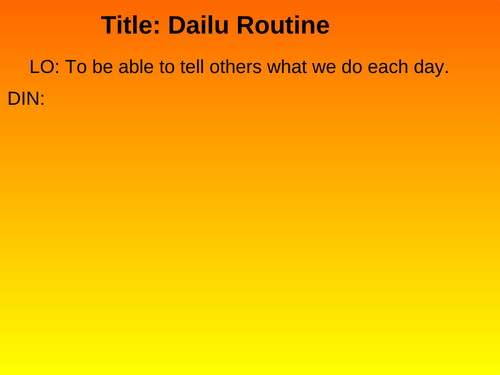 Title: Dailu Routine

LO: To be able to tell others what we do each day.

DIN: